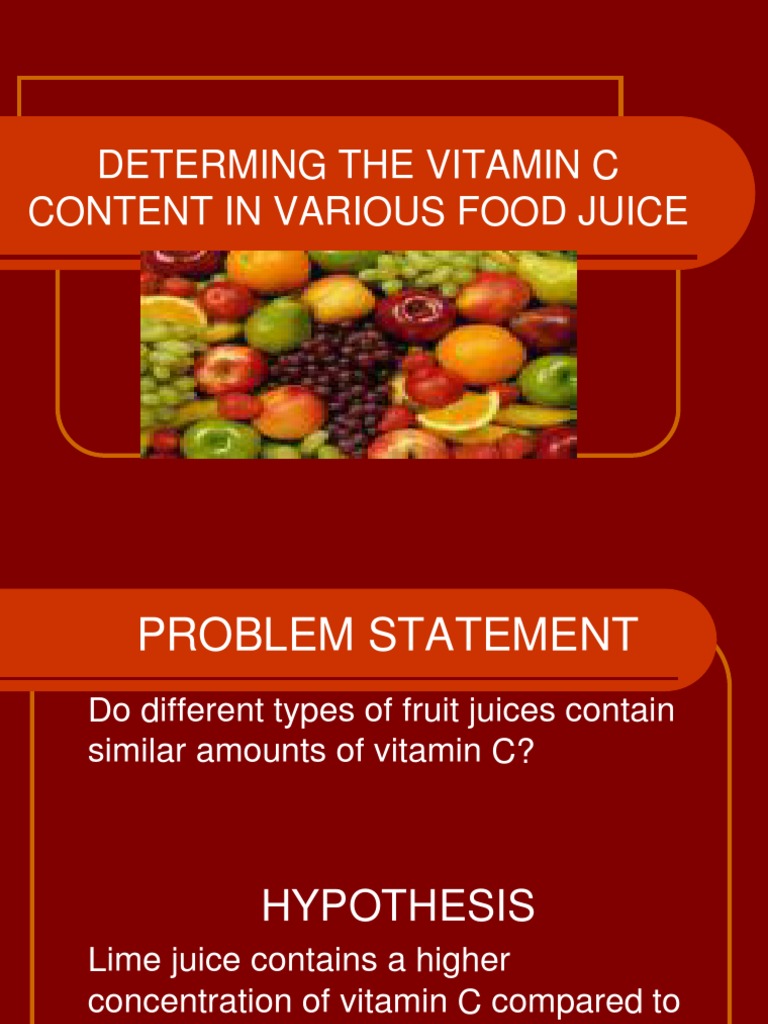 DETERMING THE VITAMIN C CONTENT IN VARIOUS FOOD JUICE

PROBLEM STATEMENT

Do different types of fruit juices contain similar amounts of vitamin C?

HYPOTHESIS

Lime juice contains a higher concentration of vitamin C compared to